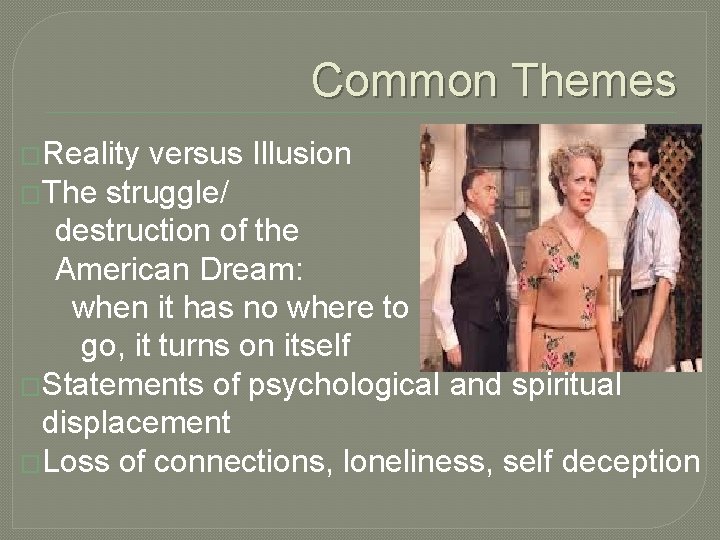 Common Themes

□Reality versus Illusion
□The struggle/ destruction of the American Dream: when it has no where to go, it turns on itself
□Statements of psychological and spiritual displacement
□Loss of connections, loneliness, self deception